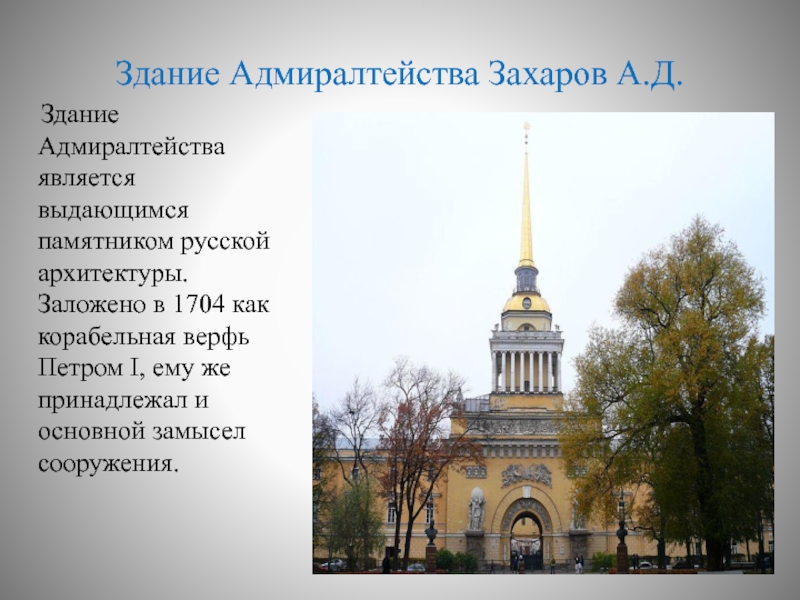 Здание Адмиралтейства Захаров А.Д.

Здание Адмиралтейства является выдающимся памятником русской архитектуры. Заложено в 1704 как корабельная верфь Петром I, ему же принадлежал и основной замысел сооружения.